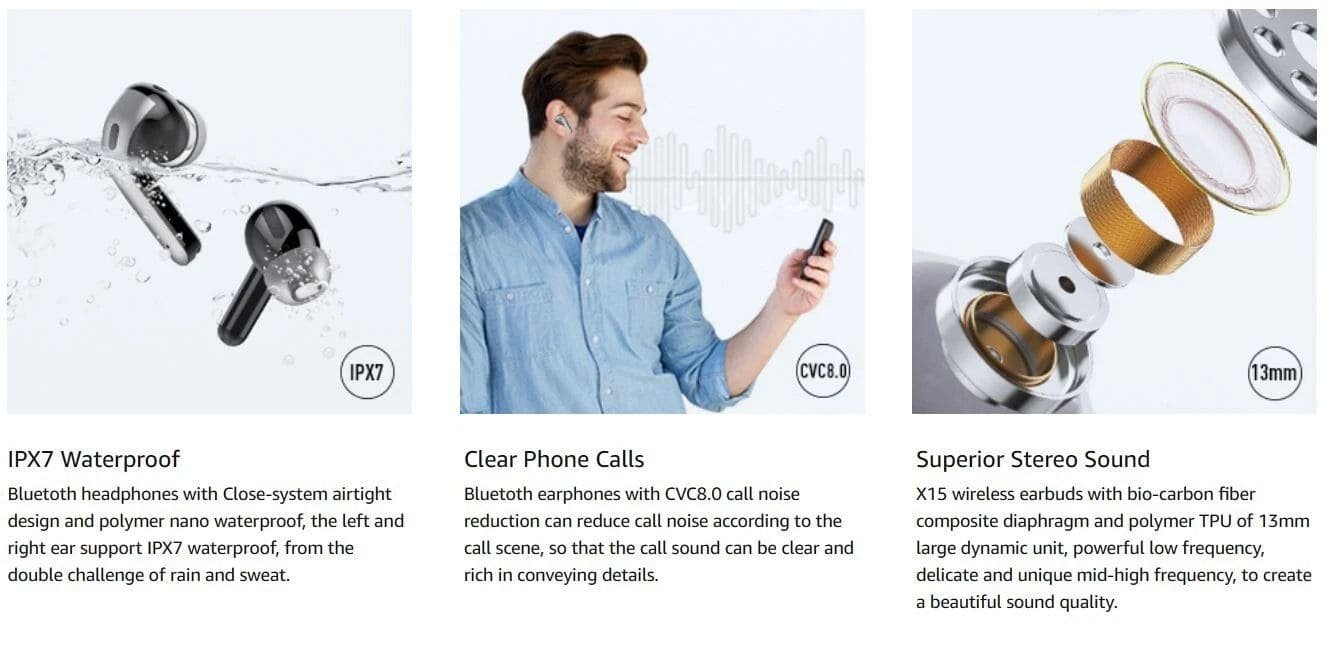 IPX7

IPX7 Waterproof

Bluetoth headphones with Close-system airtight design and polymer nano waterproof, the left and right ear support IPX7 waterproof, from the double challenge of rain and sweat.

CVC8.0

Clear Phone Calls

Bluetoth earphones with CVC8.0 call noise reduction can reduce call noise according to the call scene, so that the call sound can be clear and rich in conveying details.

13mm

Superior Stereo Sound

X15 wireless earbuds with bio-carbon fiber composite diaphragm and polymer TPU of 13mm large dynamic unit, powerful low frequency, delicate and unique mid-high frequency, to create a beautiful sound quality.